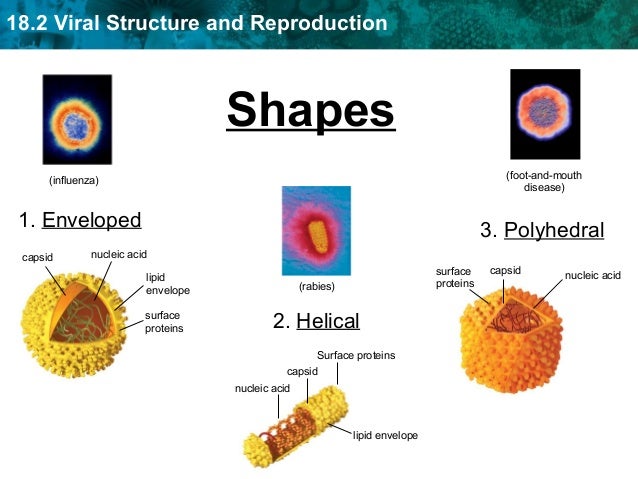 18.2 Viral Structure and Reproduction

Shapes

(influenza)

1. Enveloped

capsid

nucleic acid

lipid envelope

surface proteins

(rabies)

2. Helical

Surface proteins

capsid

nucleic acid

lipid envelope

(foot-and-mouth disease)

3. Polyhedral

surface proteins

capsid

nucleic acid